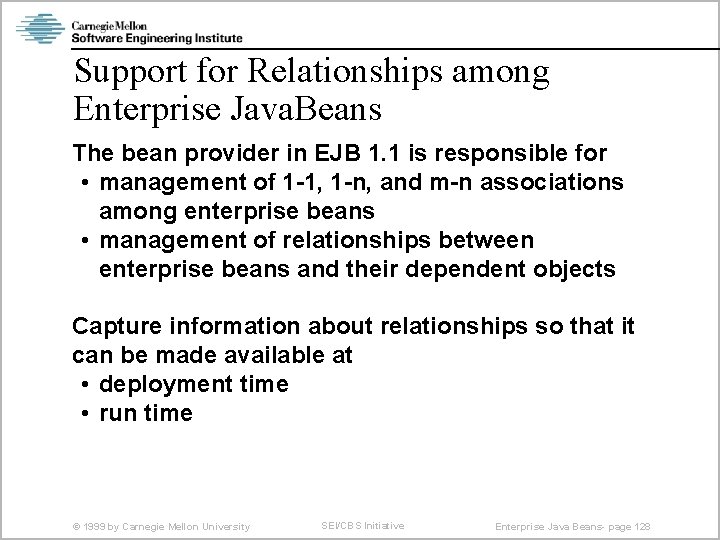 Carnegie Mellon
Software Engineering Institute

Support for Relationships among Enterprise JavaBeans

The bean provider in EJB 1.1 is responsible for
• management of 1-1, 1-n, and m-n associations among enterprise beans
• management of relationships between enterprise beans and their dependent objects

Capture information about relationships so that it can be made available at
• deployment time
• run time

© 1999 by Carnegie Mellon University SEI/CBS Initiative Enterprise Java Beans- page 128